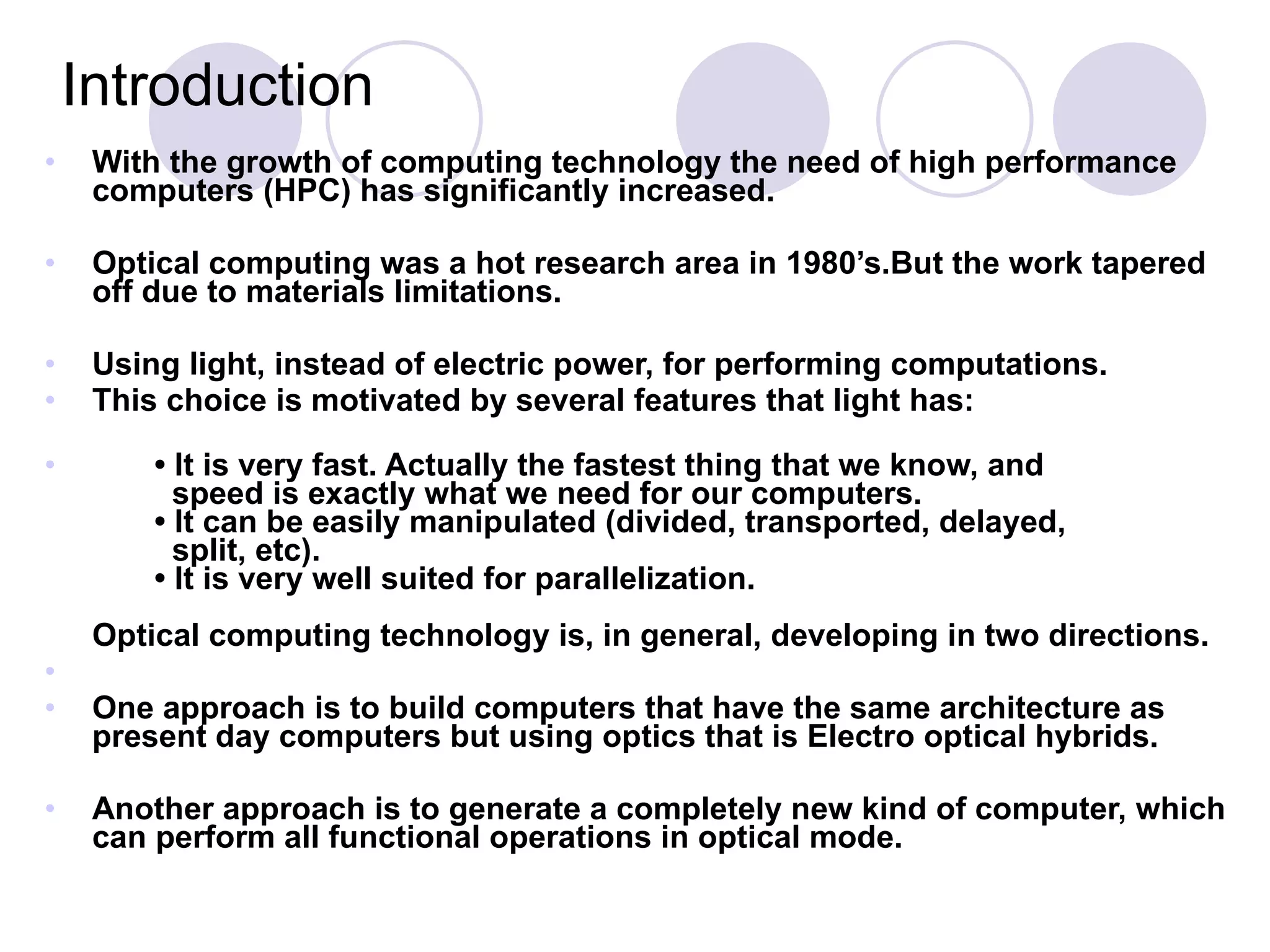 Introduction

• With the growth of computing technology the need of high performance computers (HPC) has significantly increased.

• Optical computing was a hot research area in 1980’s.But the work tapered off due to materials limitations.

• Using light, instead of electric power, for performing computations.
• This choice is motivated by several features that light has:

• • It is very fast. Actually the fastest thing that we know, and speed is exactly what we need for our computers.
• It can be easily manipulated (divided, transported, delayed, split, etc).
• It is very well suited for parallelization.

Optical computing technology is, in general, developing in two directions.
•
• One approach is to build computers that have the same architecture as present day computers but using optics that is Electro optical hybrids.

• Another approach is to generate a completely new kind of computer, which can perform all functional operations in optical mode.